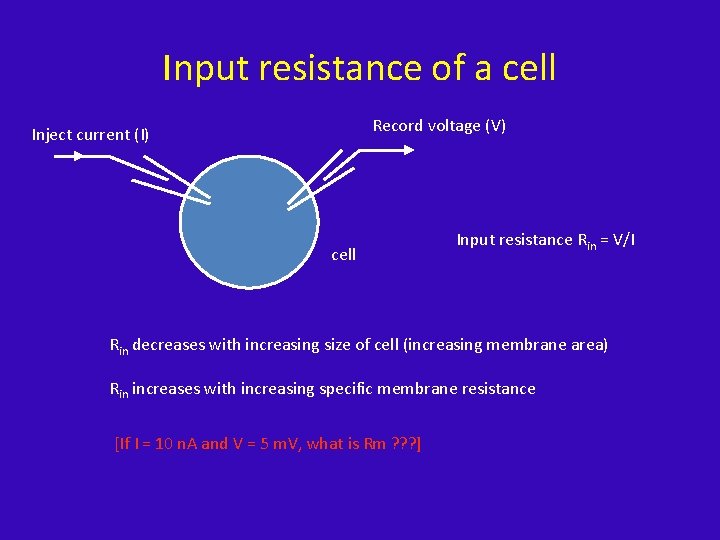 Input resistance of a cell

Inject current (I)

Record voltage (V)

cell

Input resistance $R_{in}$ = V/I

$R_{in}$ decreases with increasing size of cell (increasing membrane area)

$R_{in}$ increases with increasing specific membrane resistance

[If I = 10 nA and V = 5 mV, what is Rm ???]